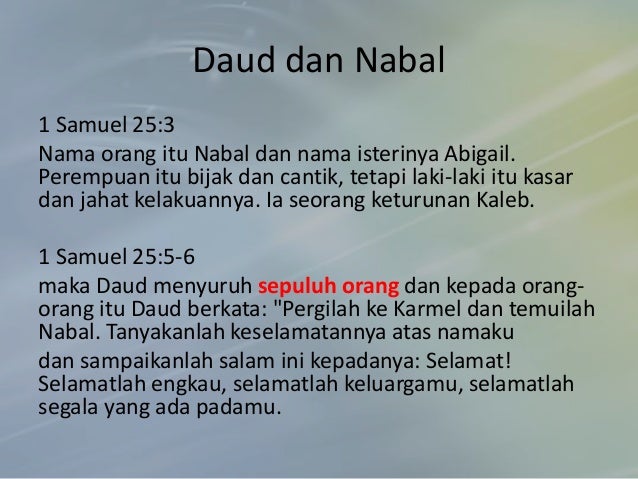 Daud dan Nabal

1 Samuel 25:3
Nama orang itu Nabal dan nama isterinya Abigail. Perempuan itu bijak dan cantik, tetapi laki-laki itu kasar dan jahat kelakuannya. Ia seorang keturunan Kaleb.

1 Samuel 25:5-6
maka Daud menyuruh sepuluh orang dan kepada orang-orang itu Daud berkata: "Pergilah ke Karmel dan temuilah Nabal. Tanyakanlah keselamatannya atas namaku

dan sampaikanlah salam ini kepadanya: Selamat! Selamatlah engkau, selamatlah keluargamu, selamatlah segala yang ada padamu.